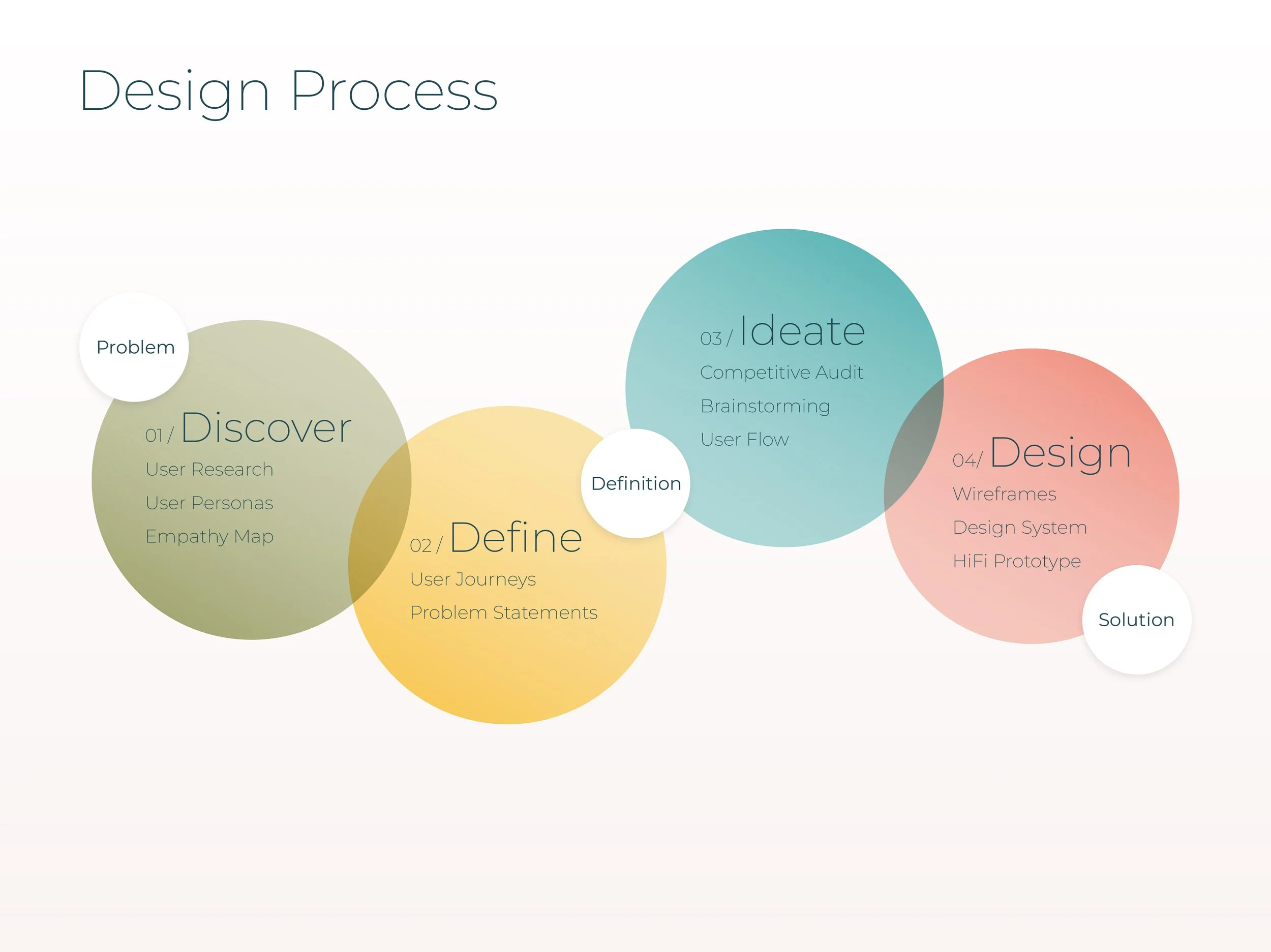 Design Process

Problem

01 / Discover
User Research
User Personas
Empathy Map

02 / Define
User Journeys
Problem Statements

Definition

03 / Ideate
Competitive Audit
Brainstorming
User Flow

04/ Design
Wireframes
Design System
HiFi Prototype

Solution